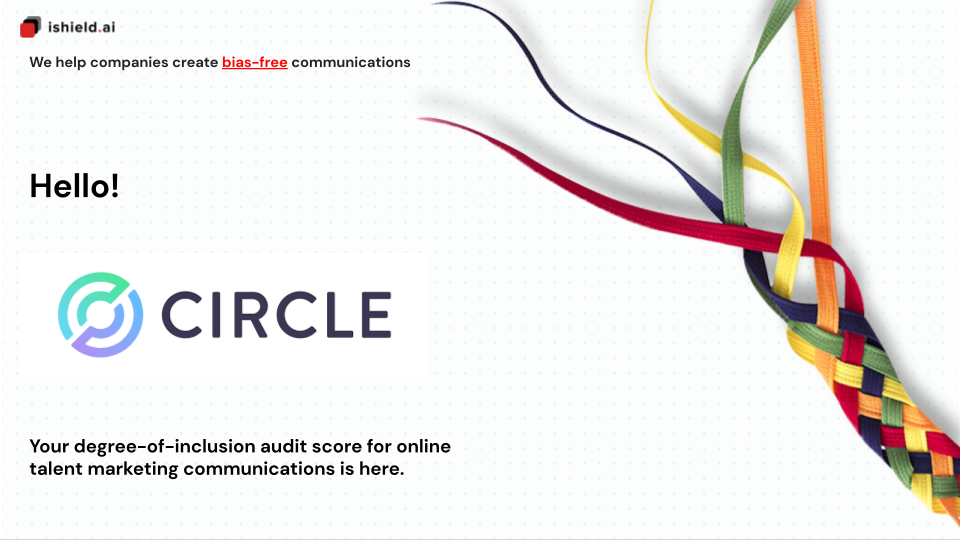 ishield.ai

We help companies create bias-free communications

Hello!

CIRCLE

Your degree-of-inclusion audit score for online talent marketing communications is here.